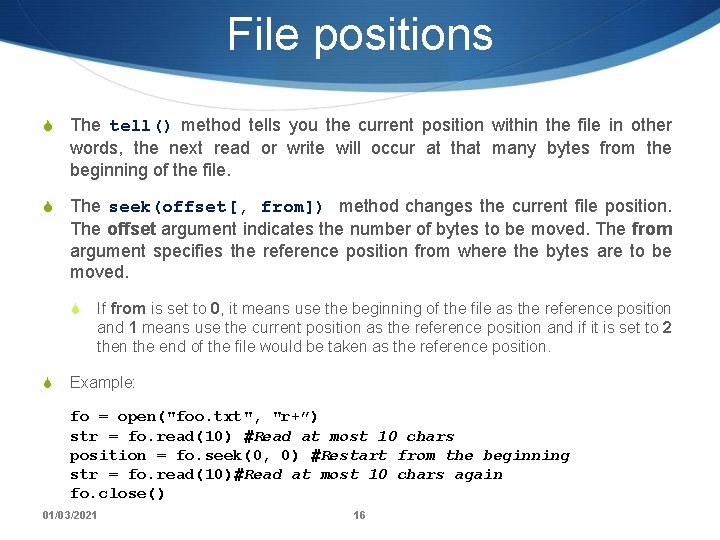 File positions

The tell() method tells you the current position within the file in other words, the next read or write will occur at that many bytes from the beginning of the file.

The seek(offset[, from]) method changes the current file position. The offset argument indicates the number of bytes to be moved. The from argument specifies the reference position from where the bytes are to be moved.

If from is set to 0, it means use the beginning of the file as the reference position and 1 means use the current position as the reference position and if it is set to 2 then the end of the file would be taken as the reference position.

Example:

fo = open("foo.txt", "r+")
str = fo.read(10) #Read at most 10 chars
position = fo.seek(0, 0) #Restart from the beginning
str = fo.read(10)#Read at most 10 chars again
fo.close()

01/03/2021

16